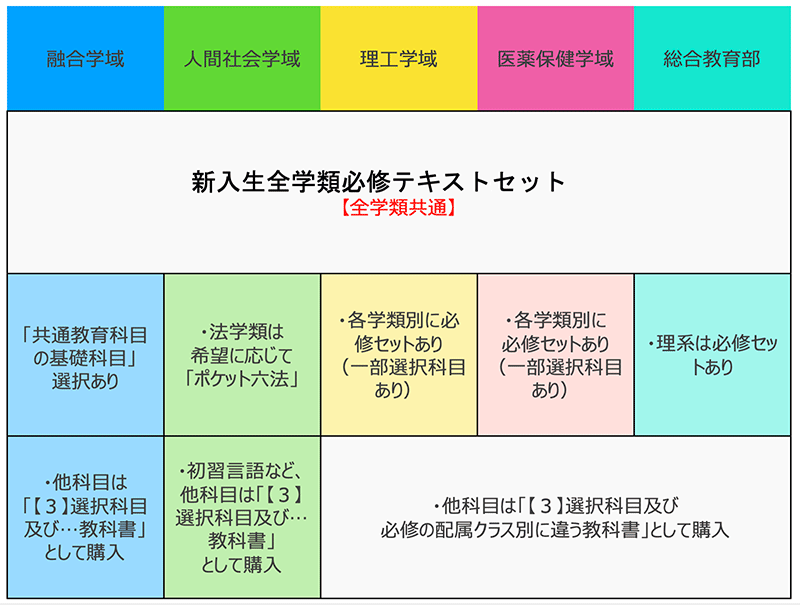 | 融合学域 | 人間社会学域 | 理工学域 | 医薬保健学域 | 総合教育部 |
|---|---|---|---|---|
| 新入生全学類必修テキストセット 【全学類共通】 | | | | |
| 「共通教育科目の基礎科目」選択あり | ・法学類は希望に応じて「ポケット六法」 | ・各学類別に必修セットあり（一部選択科目あり） | ・各学類別に必修セットあり（一部選択科目あり） | ・理系は必修セットあり |
| ・他科目は「【３】選択科目及び…教科書」として購入 | ・初習言語など、他科目は「【３】選択科目及び…教科書」として購入 | ・他科目は「【３】選択科目及び必修の配属クラス別に違う教科書」として購入 | | |